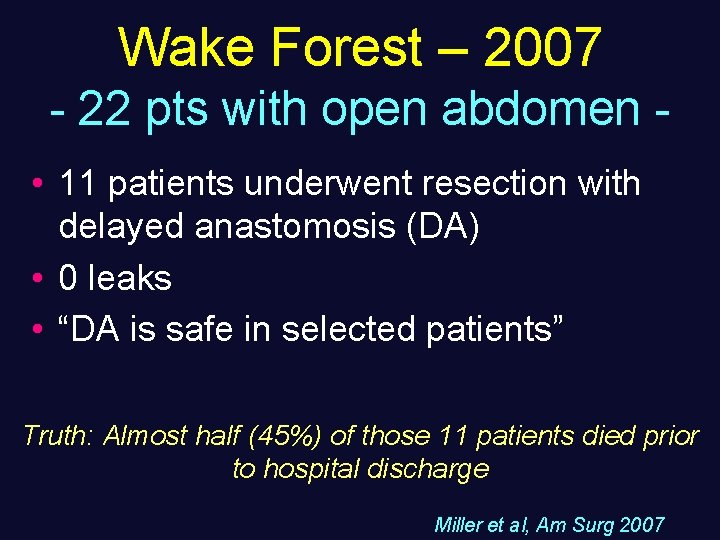 Wake Forest – 2007
- 22 pts with open abdomen -

• 11 patients underwent resection with delayed anastomosis (DA)
• 0 leaks
• “DA is safe in selected patients”

Truth: Almost half (45%) of those 11 patients died prior to hospital discharge

Miller et al, Am Surg 2007